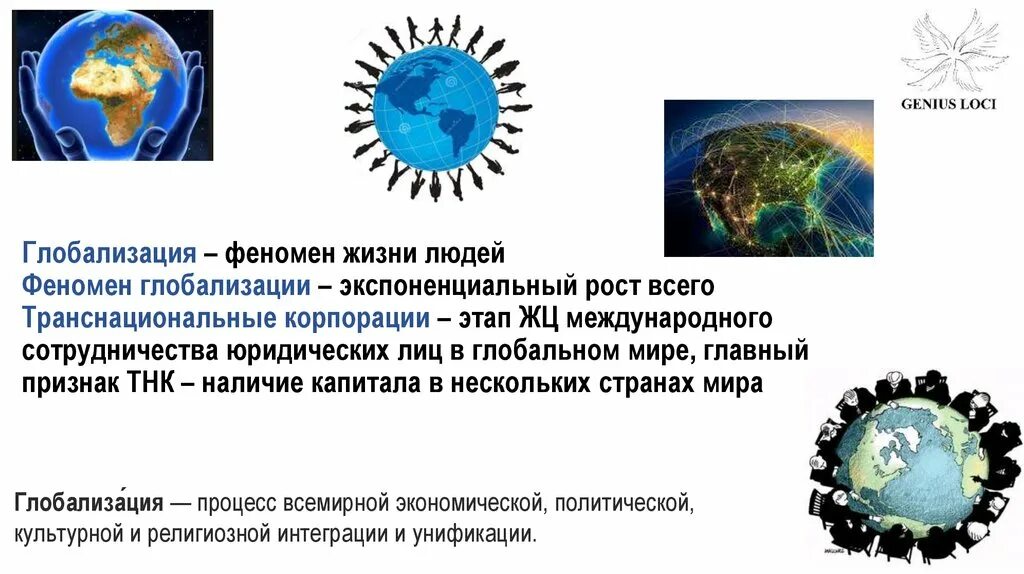 GENIUS LOCI

Глобализация – феномен жизни людей
Феномен глобализации – экспоненциальный рост всего
Транснациональные корпорации – этап ЖЦ международного сотрудничества юридических лиц в глобальном мире, главный признак ТНК – наличие капитала в нескольких странах мира

Глобализа́ция — процесс всемирной экономической, политической, культурной и религиозной интеграции и унификации.